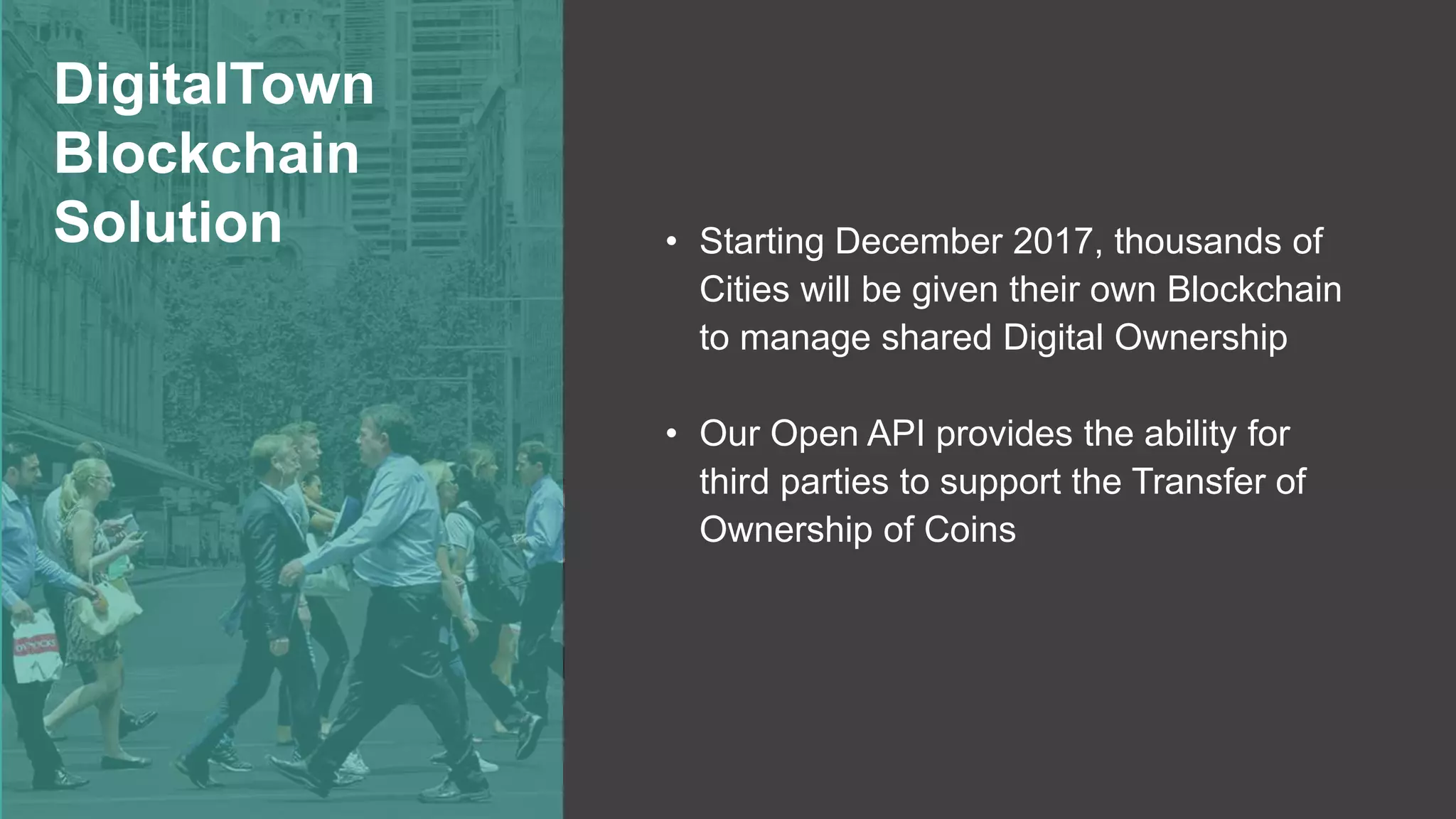 DigitalTown Blockchain Solution

• Starting December 2017, thousands of Cities will be given their own Blockchain to manage shared Digital Ownership

• Our Open API provides the ability for third parties to support the Transfer of Ownership of Coins